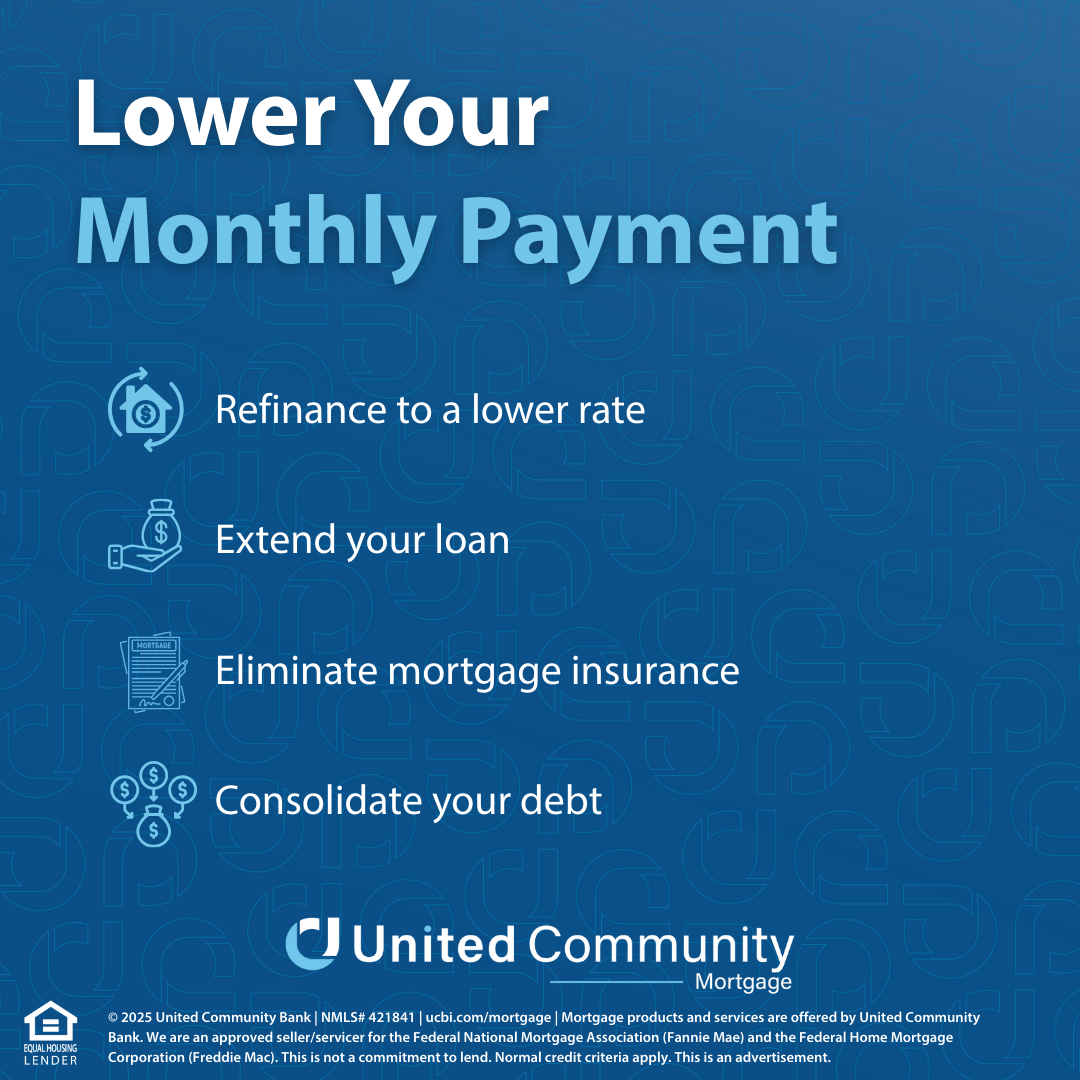 Lower Your
Monthly Payment

Refinance to a lower rate

Extend your loan

MORTGAGE

Eliminate mortgage insurance

Consolidate your debt

United Community
Mortgage

EQUAL HOUSING LENDER

© 2025 United Community Bank | NMLS# 421841 | ucbi.com/mortgage | Mortgage products and services are offered by United Community Bank. We are an approved seller/servicer for the Federal National Mortgage Association (Fannie Mae) and the Federal Home Mortgage Corporation (Freddie Mac). This is not a commitment to lend. Normal credit criteria apply. This is an advertisement.